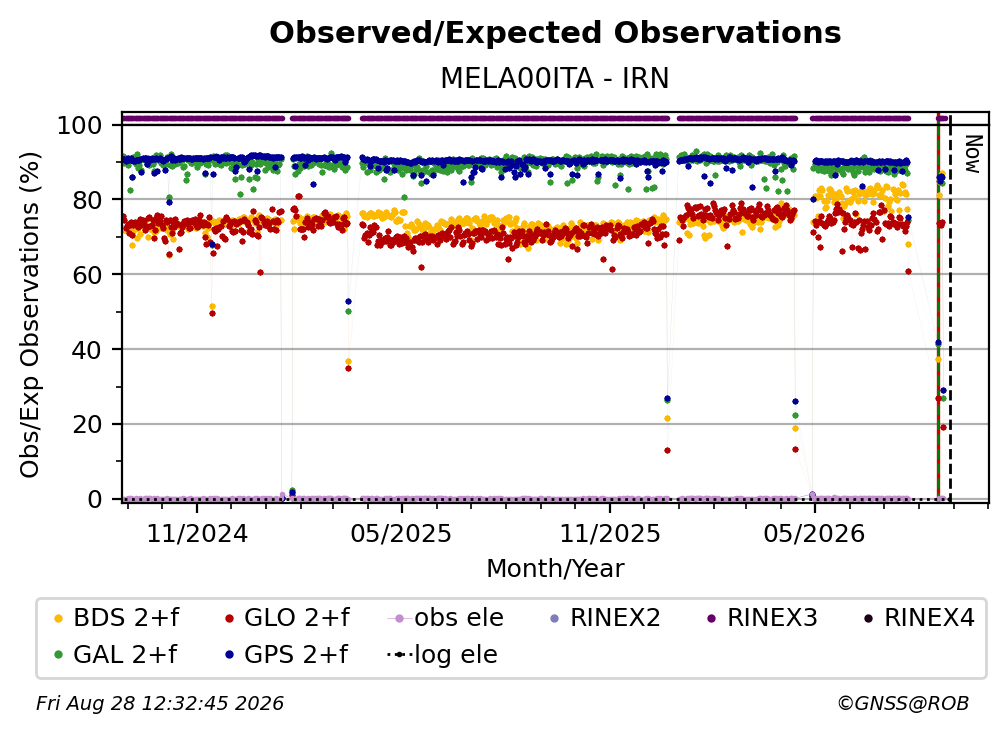 Observed/Expected Observations
MELA00ITA - IRN

Obs/Exp Observations (%)
100
80
60
40
20
0

Now

11/2024
05/2025
11/2025
05/2026
Month/Year

BDS 2+f
GLO 2+f
obs ele
RINEX2
RINEX3
RINEX4
GAL 2+f
GPS 2+f
log ele

Fri Aug 28 12:32:45 2026
©GNSS@ROB